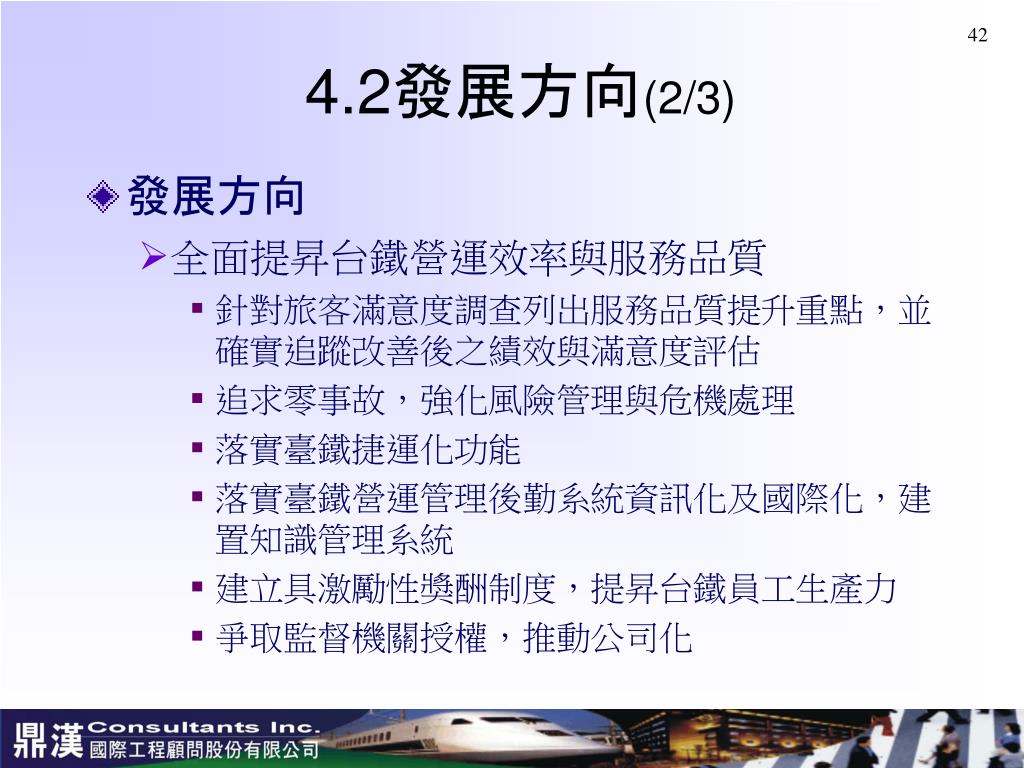 42

4.2發展方向(2/3)

發展方向

全面提昇台鐵營運效率與服務品質

針對旅客滿意度調查列出服務品質提升重點，並確實追蹤改善後之績效與滿意度評估

追求零事故，強化風險管理與危機處理

落實臺鐵捷運化功能

落實臺鐵營運管理後勤系統資訊化及國際化，建置知識管理系統

建立具激勵性獎酬制度，提昇台鐵員工生產力

爭取監督機關授權，推動公司化

鼎漢 Consultants Inc. 國際工程顧問股份有限公司